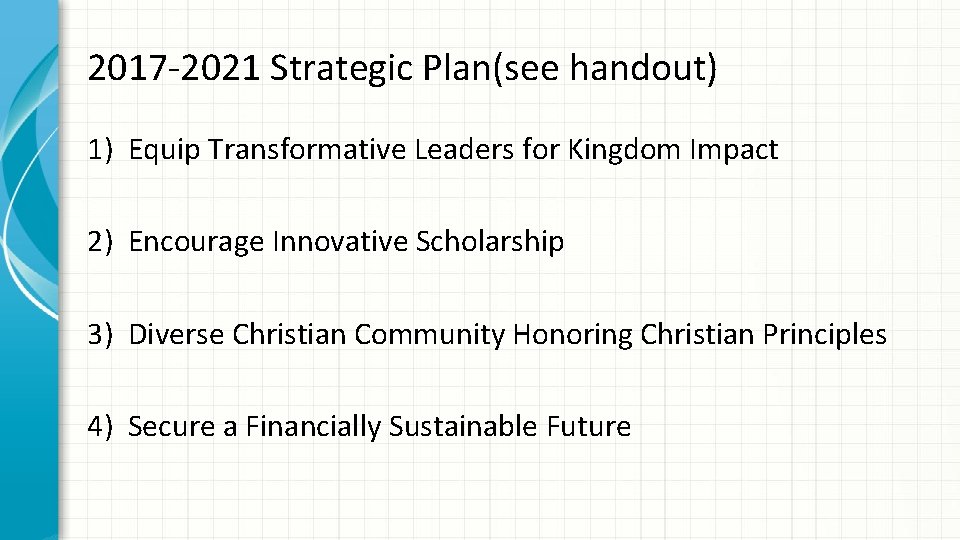 2017-2021 Strategic Plan(see handout)

1) Equip Transformative Leaders for Kingdom Impact

2) Encourage Innovative Scholarship

3) Diverse Christian Community Honoring Christian Principles

4) Secure a Financially Sustainable Future